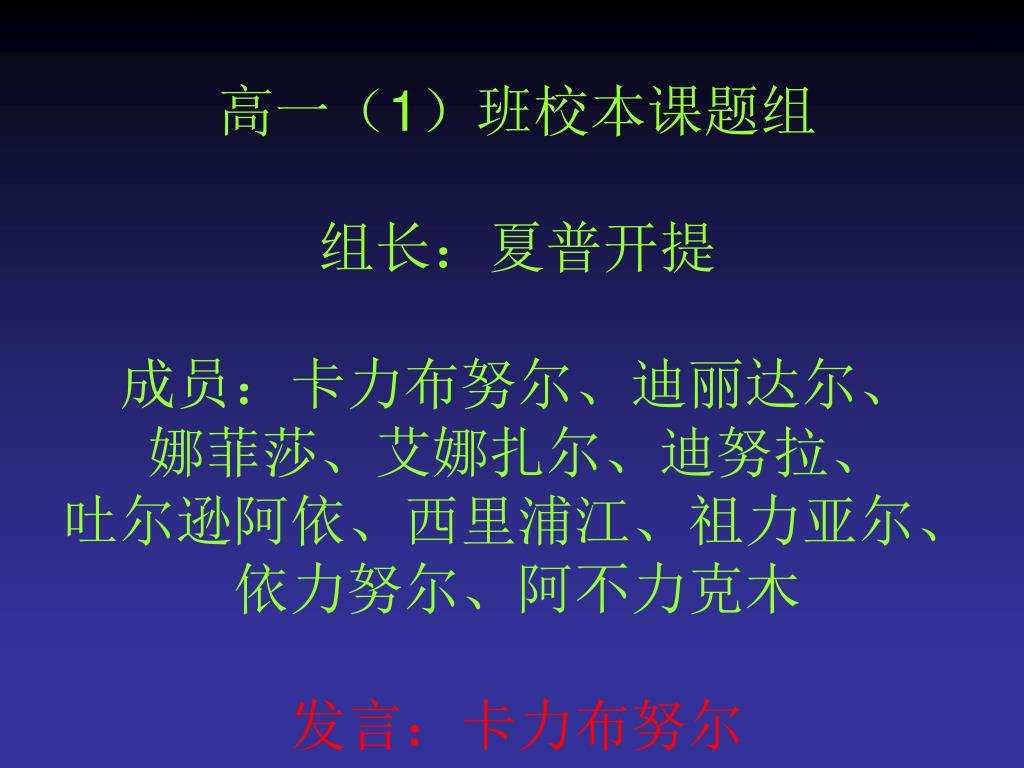 高一（1）班校本课题组

组长：夏普开提

成员：卡力布努尔、迪丽达尔、娜菲莎、艾娜扎尔、迪努拉、吐尔逊阿依、西里浦江、祖力亚尔、依力努尔、阿不力克木

发言：卡力布努尔